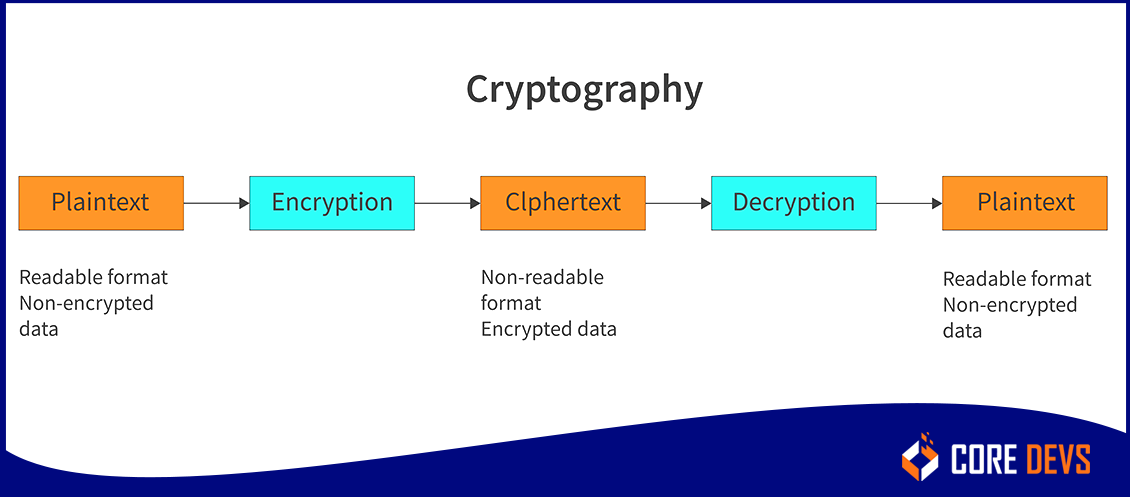 Cryptography

Plaintext

Encryption

Clphertext

Decryption

Plaintext

Readable format
Non-encrypted
data

Non-readable
format
Encrypted data

Readable format
Non-encrypted
data

CORE DEVS